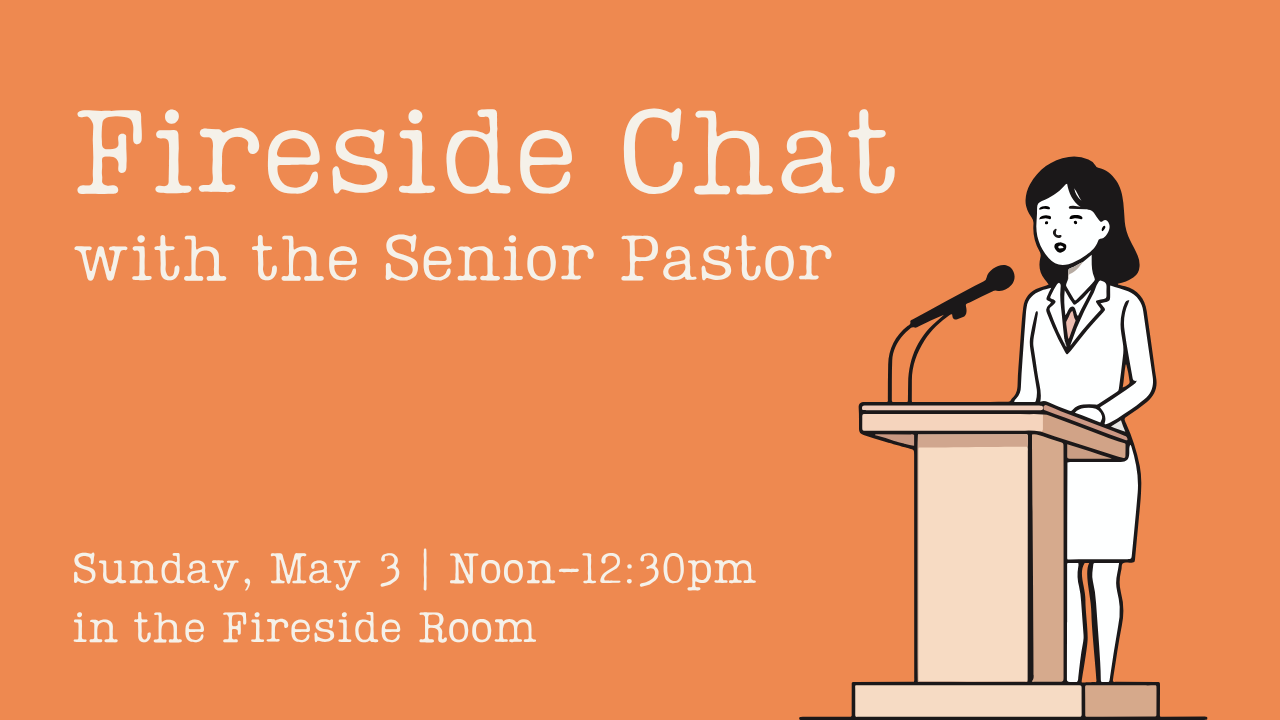 Fireside Chat
with the Senior Pastor

Sunday, May 3 | Noon-12:30pm
in the Fireside Room